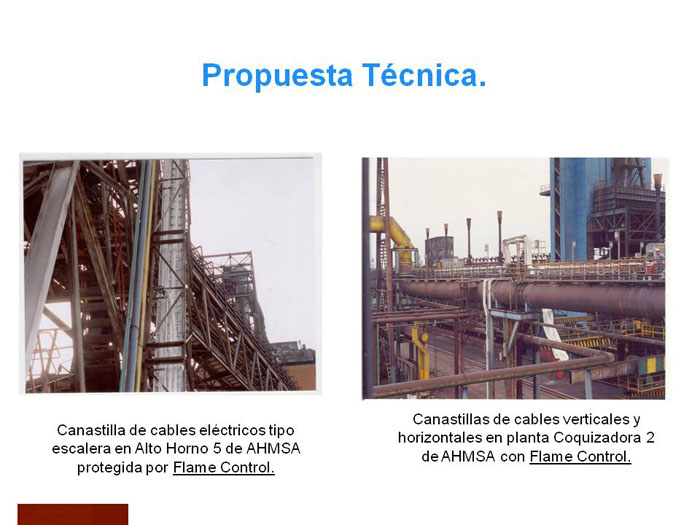 Propuesta Técnica.

Canastilla de cables eléctricos tipo escalera en Alto Horno 5 de AHMSA protegida por Flame Control.

Canastillas de cables verticales y horizontales en planta Coquizadora 2 de AHMSA con Flame Control.